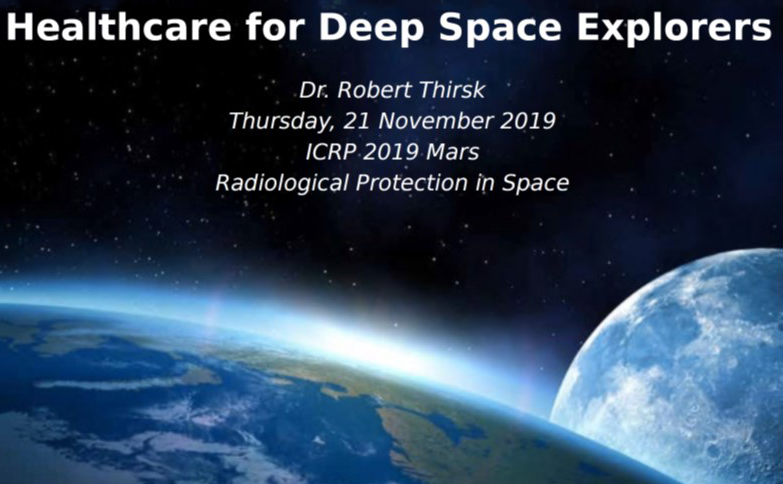 Healthcare for Deep Space Explorers

Dr. Robert Thirsk
Thursday, 21 November 2019
ICRP 2019 Mars
Radiological Protection in Space